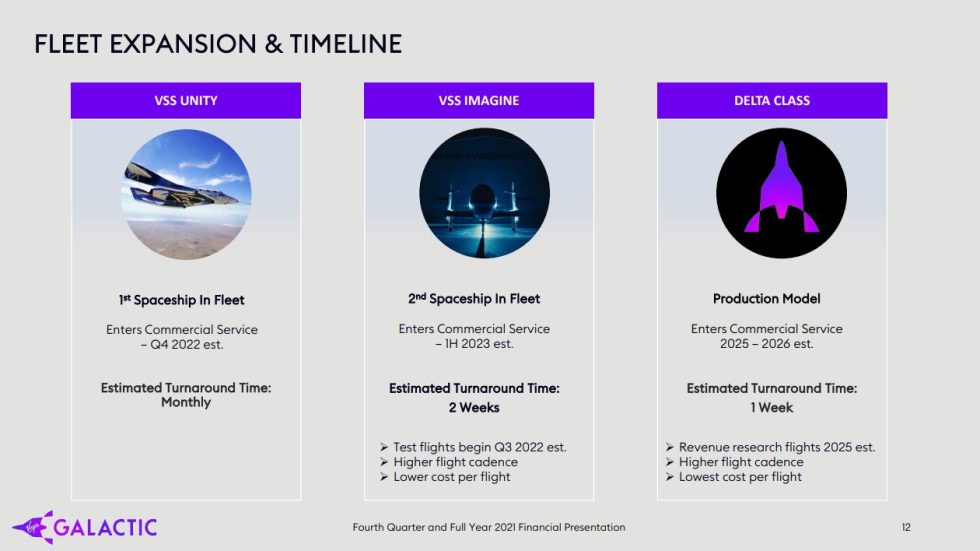 FLEET EXPANSION & TIMELINE

VSS UNITY

1st Spaceship In Fleet

Enters Commercial Service – Q4 2022 est.

Estimated Turnaround Time: Monthly

VSS IMAGINE

2nd Spaceship In Fleet

Enters Commercial Service – 1H 2023 est.

Estimated Turnaround Time: 2 Weeks

➢ Test flights begin Q3 2022 est.
➢ Higher flight cadence
➢ Lower cost per flight

DELTA CLASS

Production Model

Enters Commercial Service 2025 – 2026 est.

Estimated Turnaround Time: 1 Week

➢ Revenue research flights 2025 est.
➢ Higher flight cadence
➢ Lowest cost per flight

Virgin GALACTIC

Fourth Quarter and Full Year 2021 Financial Presentation

12